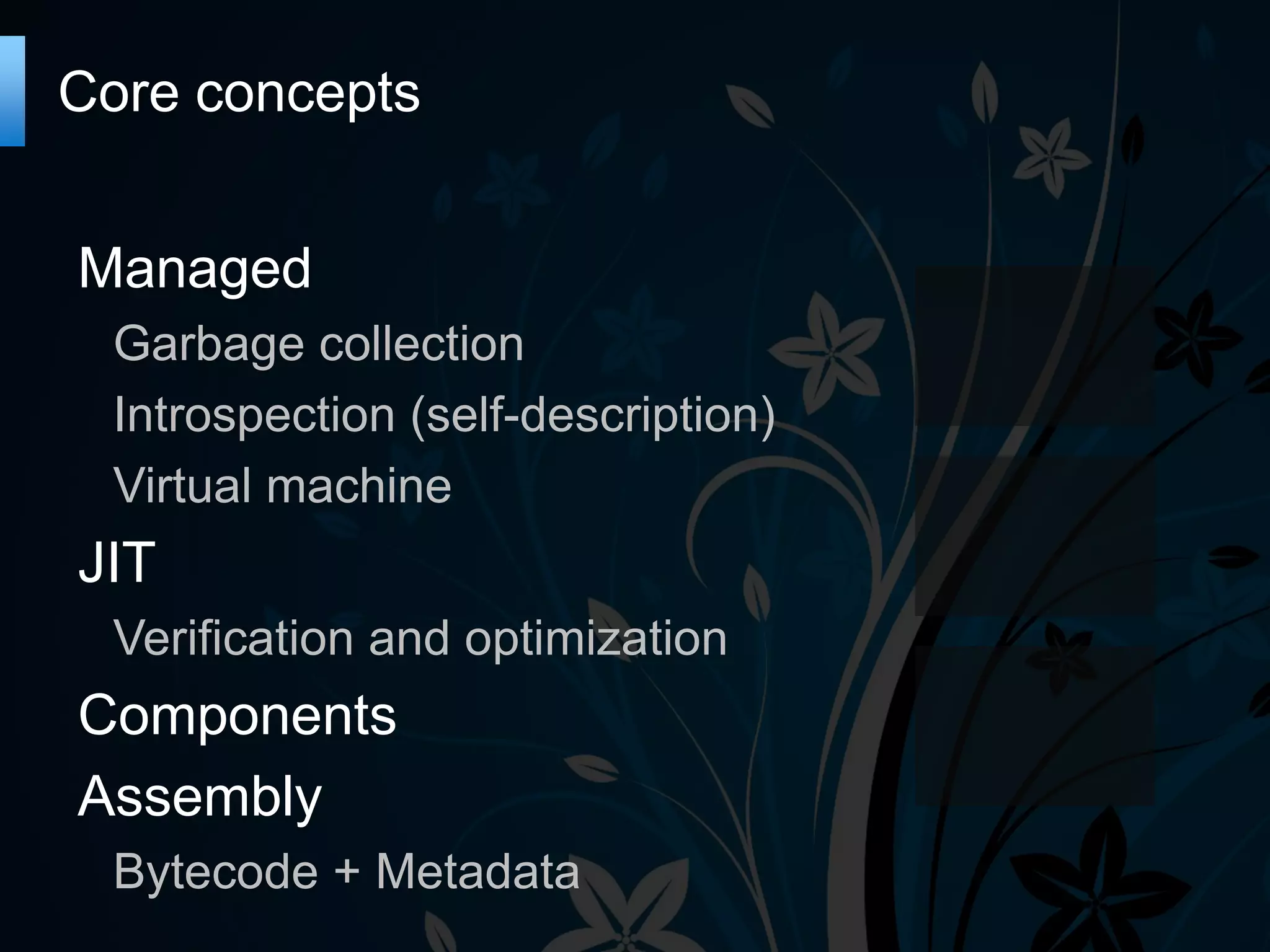 Core concepts

Managed

Garbage collection

Introspection (self-description)

Virtual machine

JIT

Verification and optimization

Components

Assembly

Bytecode + Metadata